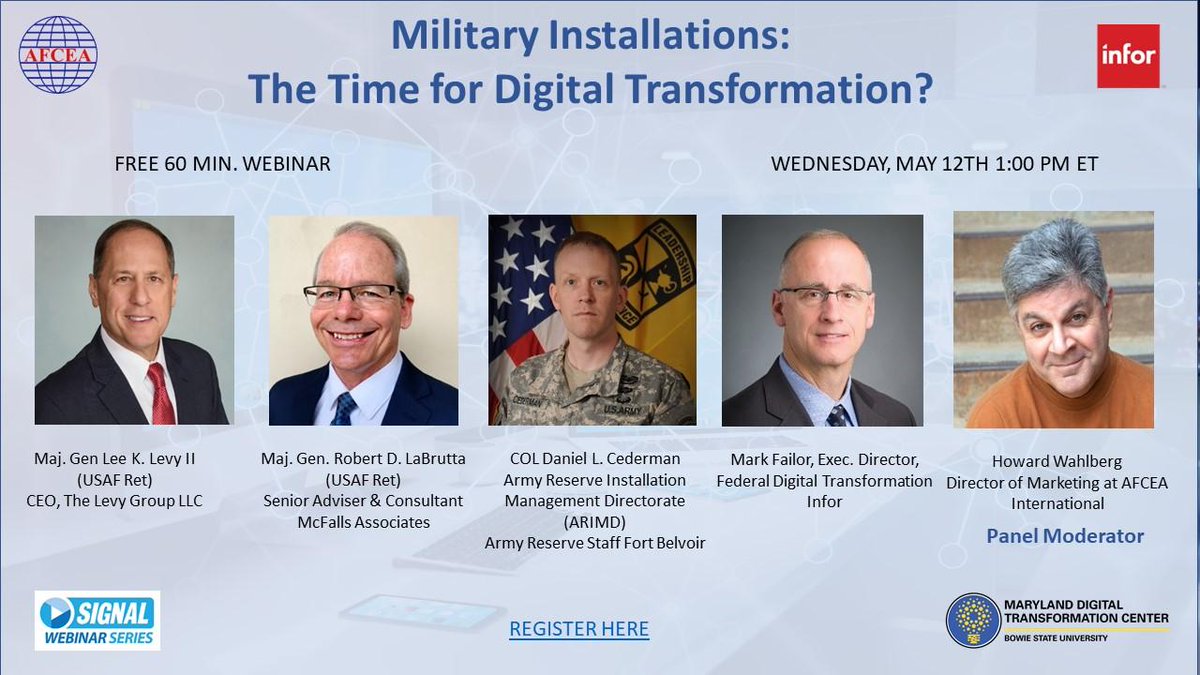 AFCEA

Military Installations:
The Time for Digital Transformation?

infor

FREE 60 MIN. WEBINAR

WEDNESDAY, MAY 12TH 1:00 PM ET

LEADERSHIP

CEDERMAN U.S. ARMY

Maj. Gen Lee K. Levy II (USAF Ret) CEO, The Levy Group LLC

Maj. Gen. Robert D. LaBrutta (USAF Ret) Senior Adviser & Consultant McFalls Associates

COL Daniel L. Cederman Army Reserve Installation Management Directorate (ARIMD) Army Reserve Staff Fort Belvoir

Mark Failor, Exec. Director, Federal Digital Transformation Infor

Howard Wahlberg Director of Marketing at AFCEA International

Panel Moderator

SIGNAL WEBINAR SERIES

REGISTER HERE

MARYLAND DIGITAL TRANSFORMATION CENTER
BOWIE STATE UNIVERSITY